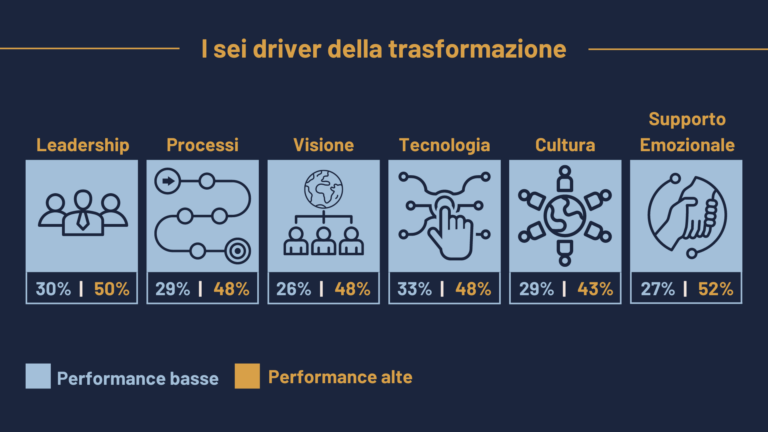 I sei driver della trasformazione

Leadership
30% | 50%

Processi
29% | 48%

Visione
26% | 48%

Tecnologia
33% | 48%

Cultura
29% | 43%

Supporto Emozionale
27% | 52%

Performance basse
Performance alte